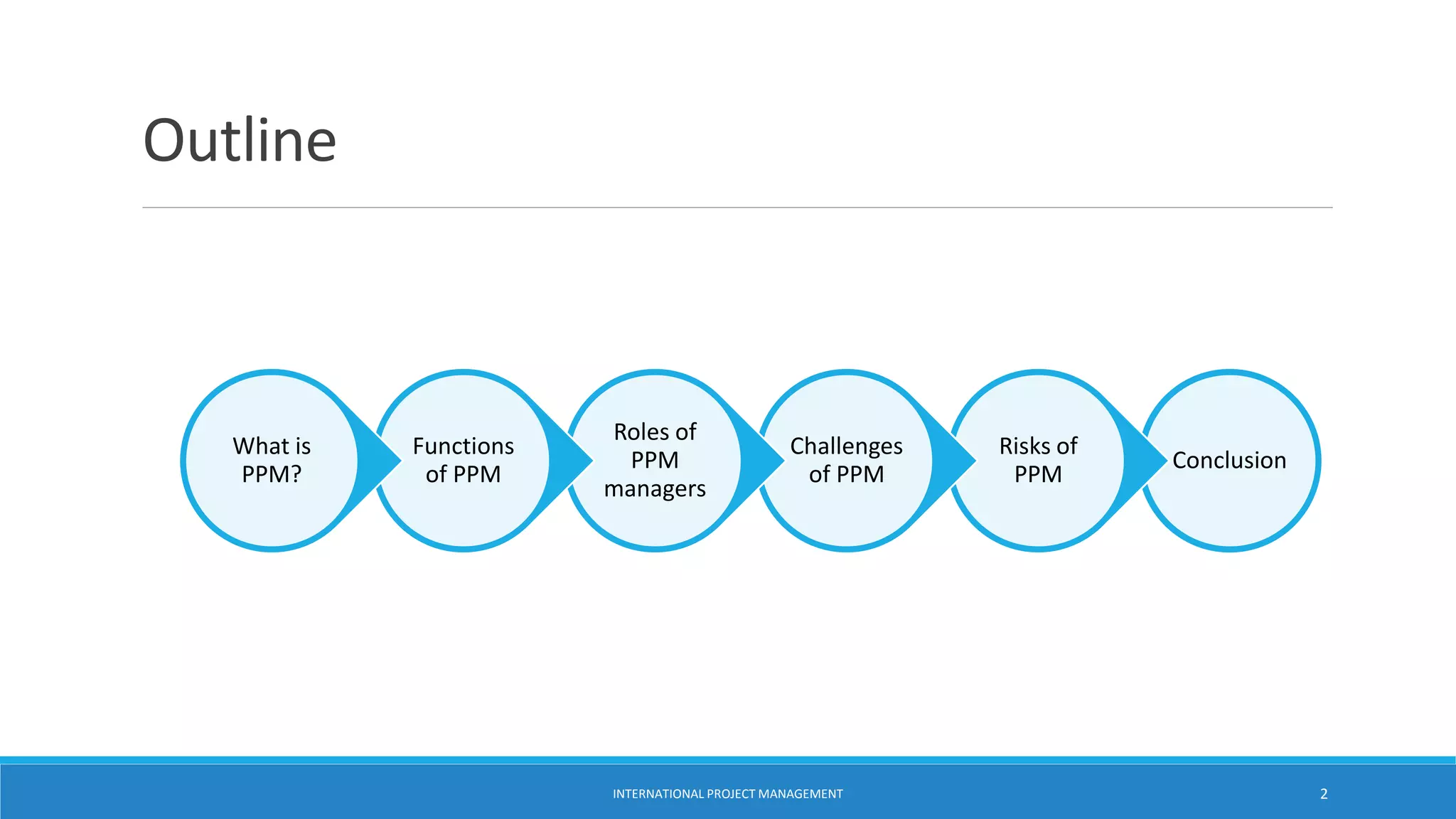 Outline

What is PPM?

Functions of PPM

Roles of PPM managers

Challenges of PPM

Risks of PPM

Conclusion

INTERNATIONAL PROJECT MANAGEMENT

2